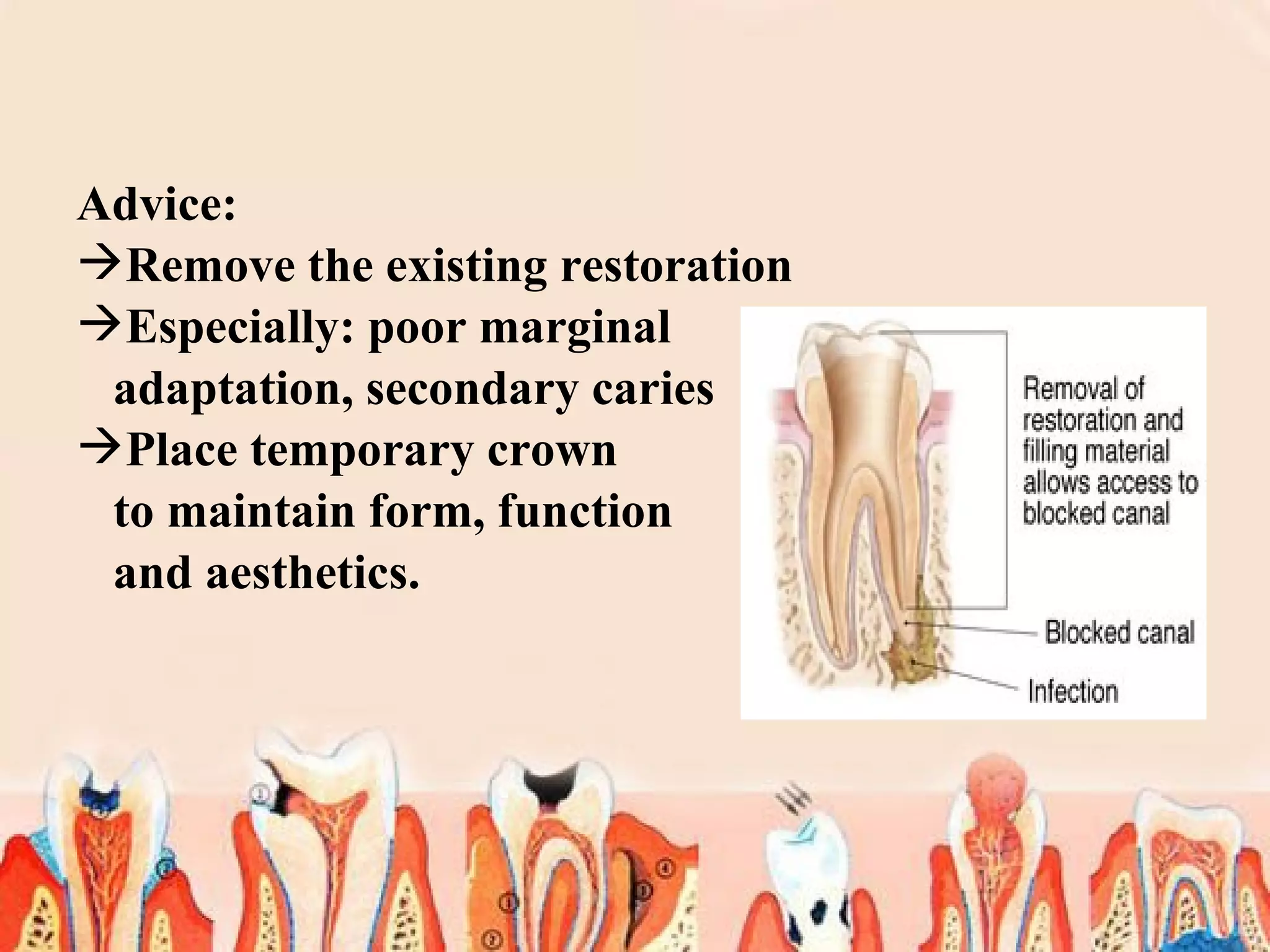 Advice:
→Remove the existing restoration
→Especially: poor marginal adaptation, secondary caries
→Place temporary crown to maintain form, function and aesthetics.

Removal of restoration and filling material allows access to blocked canal

Blocked canal

Infection